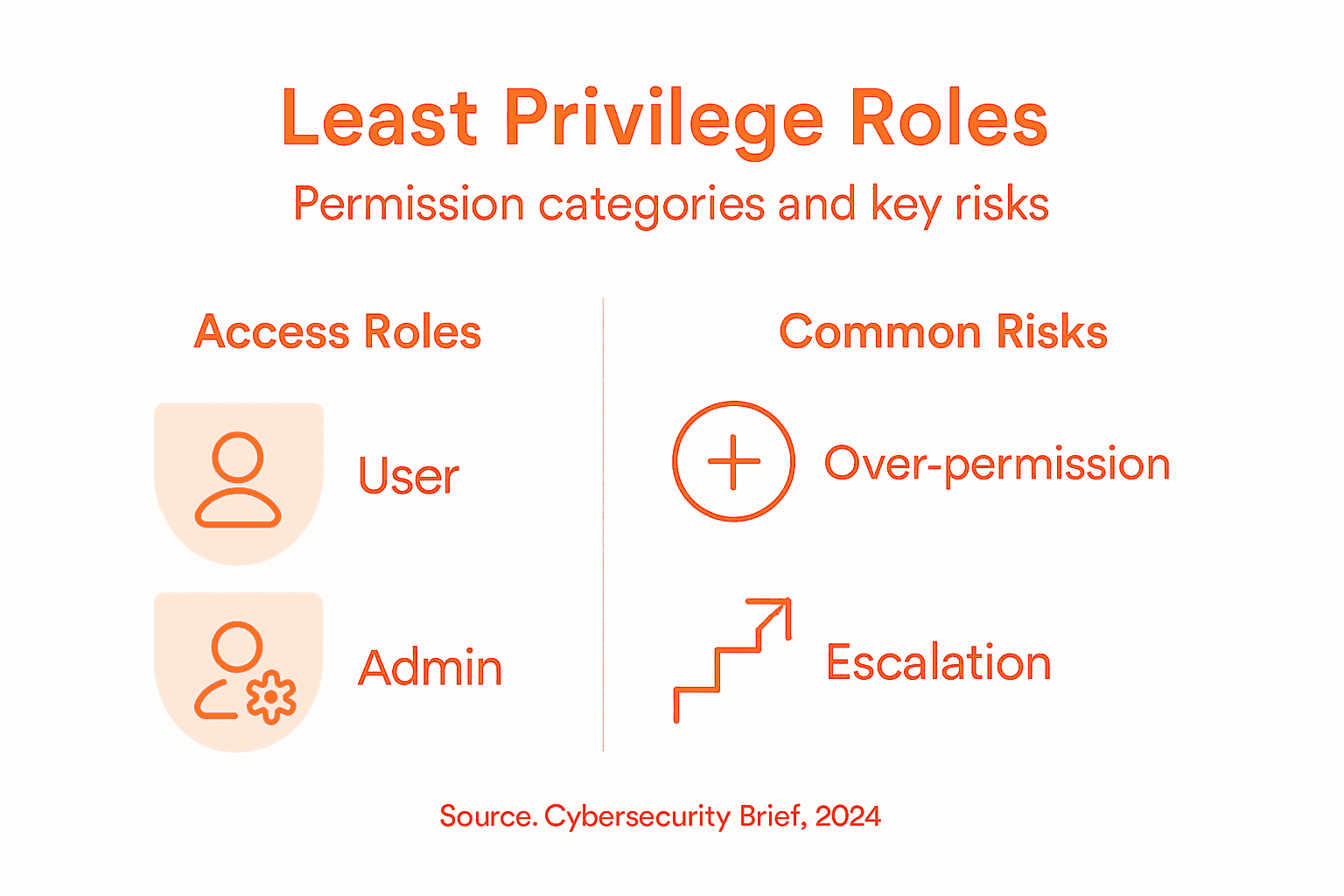 Least Privilege Roles

Permission categories and key risks

Access Roles

User

Admin

Common Risks

Over-permission

Escalation

Source. Cybersecurity Brief, 2024